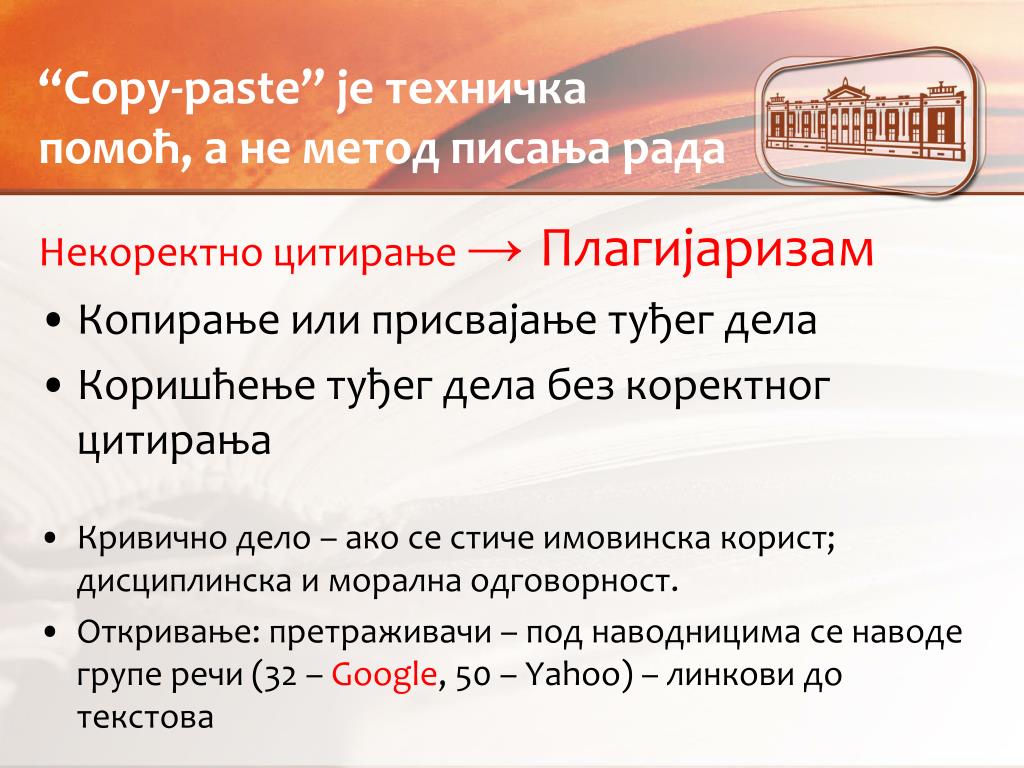 “Copy-paste” је техничка помоћ, а не метод писања рада

Некоректно цитирање → Плагијаризам

• Копирање или присвајање туђег дела
• Коришћење туђег дела без коректног цитирања

• Кривично дело – ако се стиче имовинска корист; дисциплинска и морална одговорност.
• Откривање: претраживачи – под наводницима се наводе групе речи (32 – Google, 50 – Yahoo) – линкови до текстова